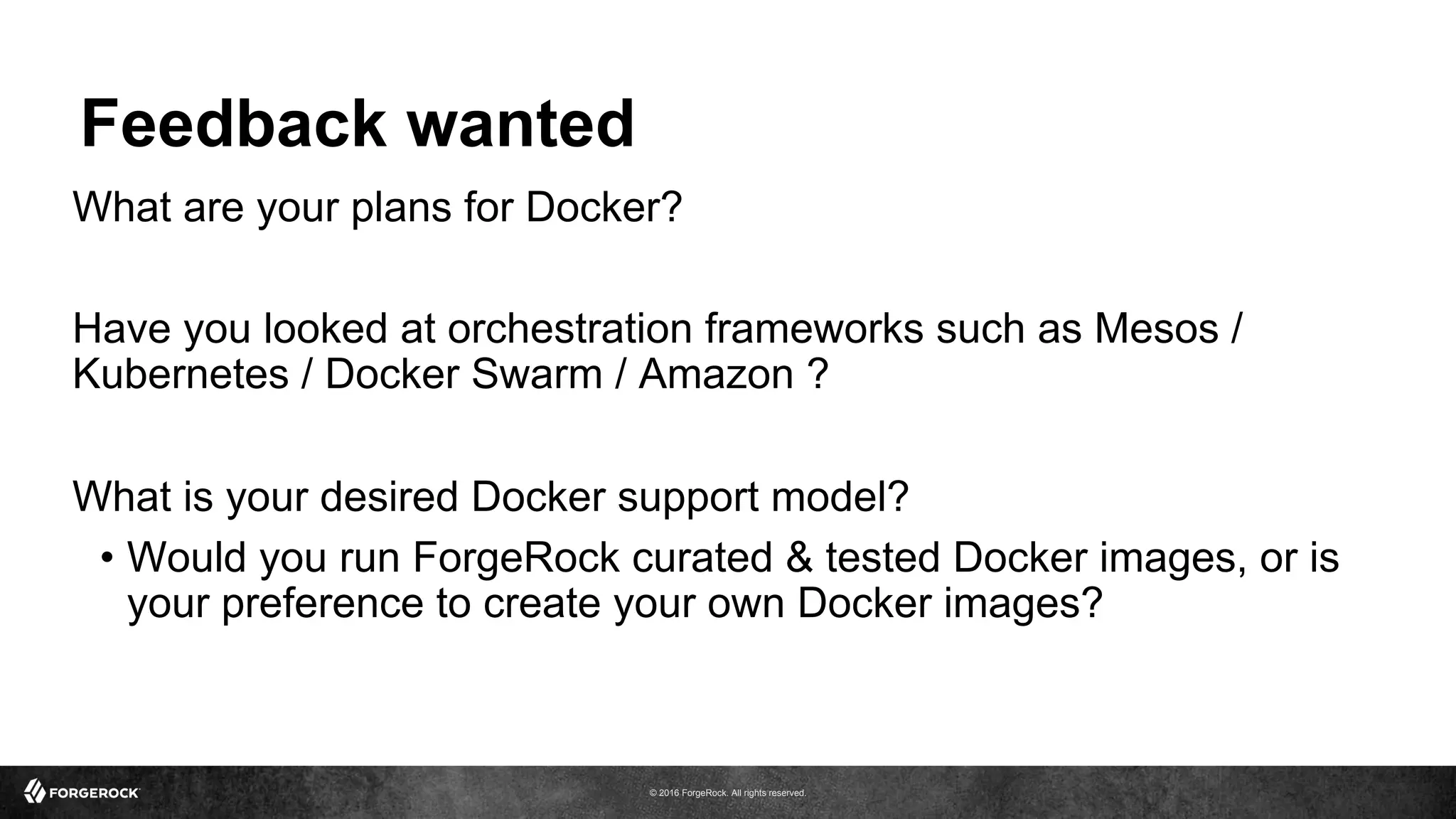 Feedback wanted

What are your plans for Docker?

Have you looked at orchestration frameworks such as Mesos / Kubernetes / Docker Swarm / Amazon ?

What is your desired Docker support model?

• Would you run ForgeRock curated & tested Docker images, or is your preference to create your own Docker images?

FORGEROCK

© 2016 ForgeRock. All rights reserved.